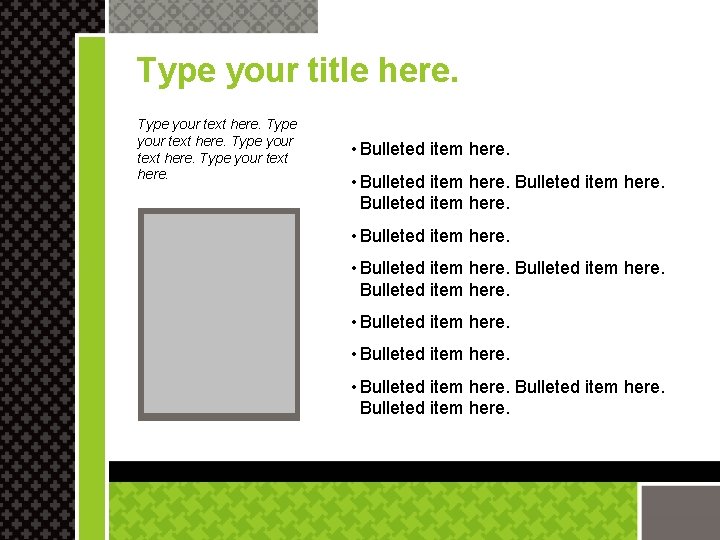 Type your title here.

Type your text here. Type your text here. Type your text here. Type your text here.

• Bulleted item here.
• Bulleted item here. Bulleted item here. Bulleted item here.
• Bulleted item here.
• Bulleted item here. Bulleted item here. Bulleted item here.
• Bulleted item here.
• Bulleted item here.
• Bulleted item here. Bulleted item here. Bulleted item here.